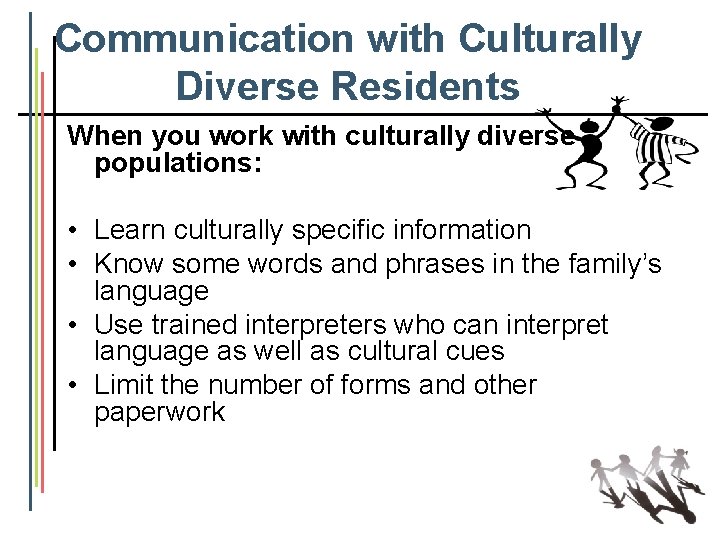 Communication with Culturally Diverse Residents

When you work with culturally diverse populations:

• Learn culturally specific information
• Know some words and phrases in the family's language
• Use trained interpreters who can interpret language as well as cultural cues
• Limit the number of forms and other paperwork